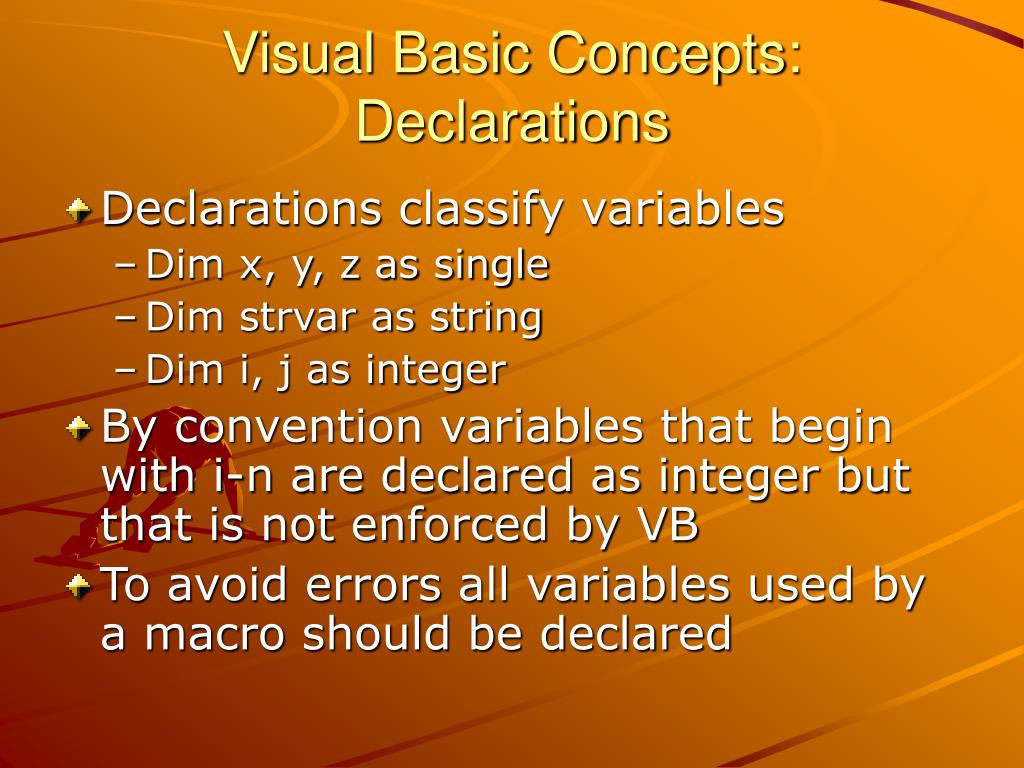 Visual Basic Concepts: Declarations

Declarations classify variables
– Dim x, y, z as single
– Dim strvar as string
– Dim i, j as integer

By convention variables that begin with i-n are declared as integer but that is not enforced by VB

To avoid errors all variables used by a macro should be declared